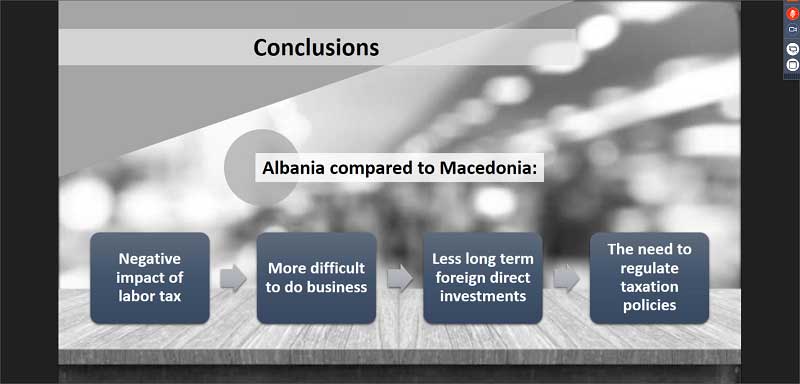 Conclusions

Albania compared to Macedonia:

Negative impact of labor tax

More difficult to do business

Less long term foreign direct investments

The need to regulate taxation policies